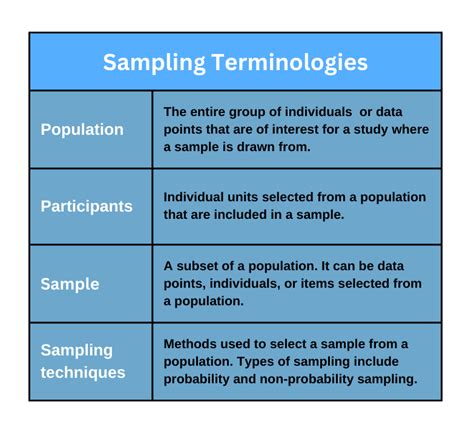 | Sampling Terminologies | |
|---|---|
| Population | The entire group of individuals or data points that are of interest for a study where a sample is drawn from. |
| Participants | Individual units selected from a population that are included in a sample. |
| Sample | A subset of a population. It can be data points, individuals, or items selected from a population. |
| Sampling techniques | Methods used to select a sample from a population. Types of sampling include probability and non-probability sampling. |